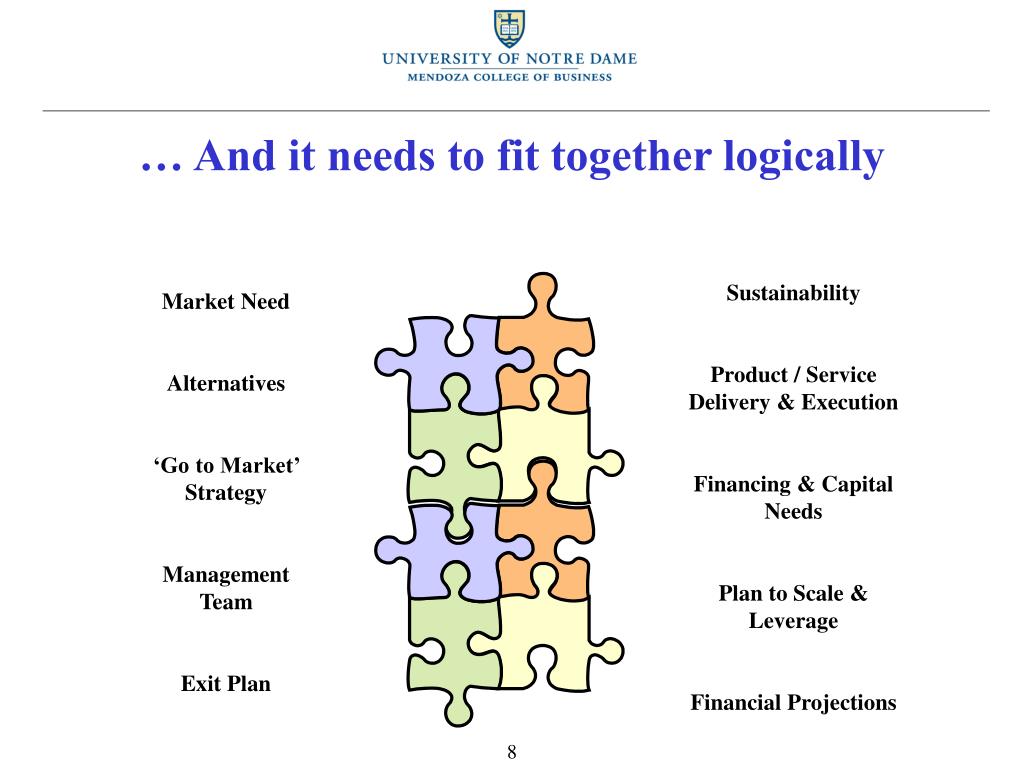 UNIVERSITY OF NOTRE DAME
MENDOZA COLLEGE OF BUSINESS

… And it needs to fit together logically

Market Need

Alternatives

‘Go to Market’ Strategy

Management Team

Exit Plan

Sustainability

Product / Service Delivery & Execution

Financing & Capital Needs

Plan to Scale & Leverage

Financial Projections

8